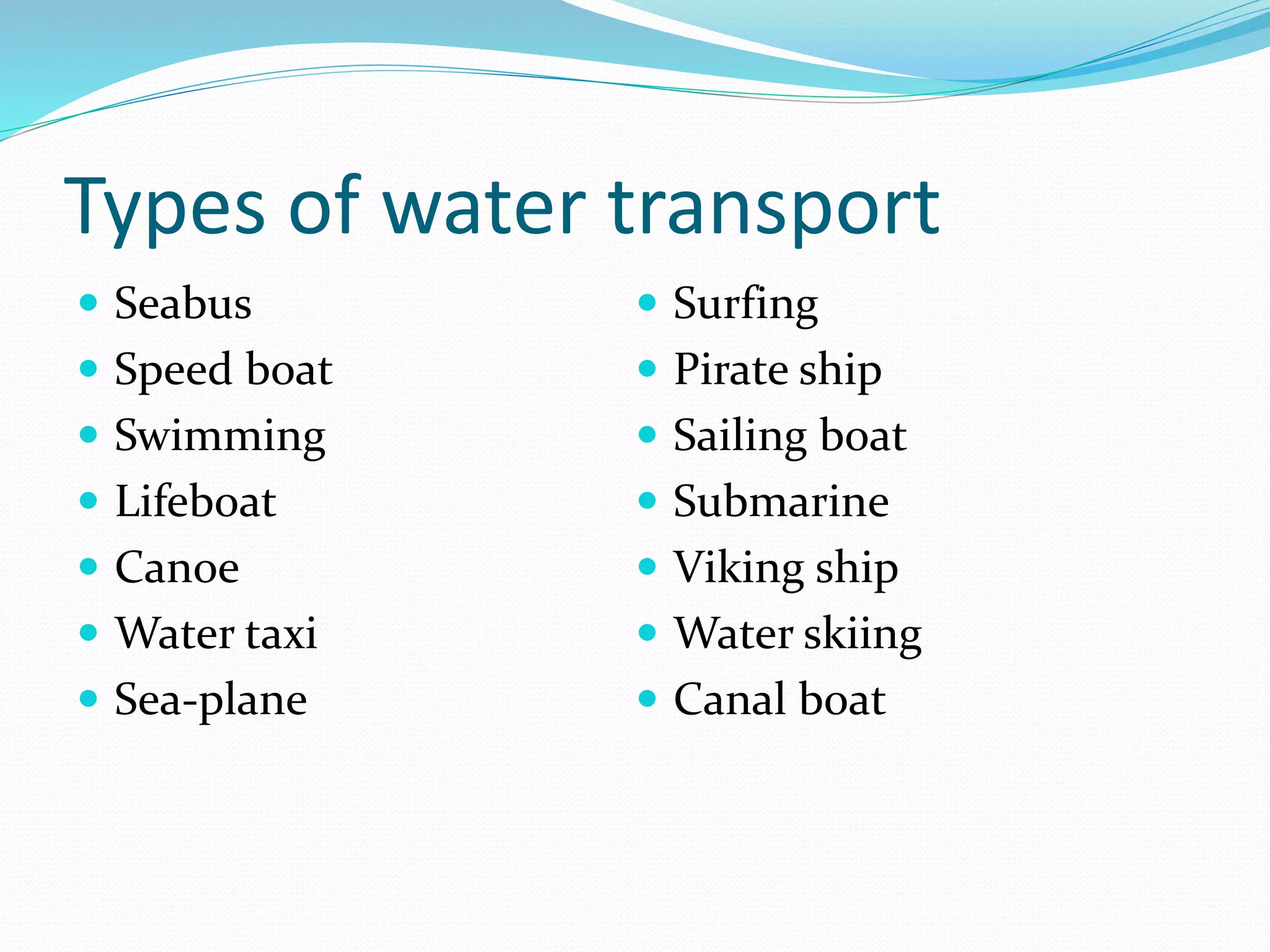 Types of water transport

- Seabus
- Speed boat
- Swimming
- Lifeboat
- Canoe
- Water taxi
- Sea-plane

- Surfing
- Pirate ship
- Sailing boat
- Submarine
- Viking ship
- Water skiing
- Canal boat